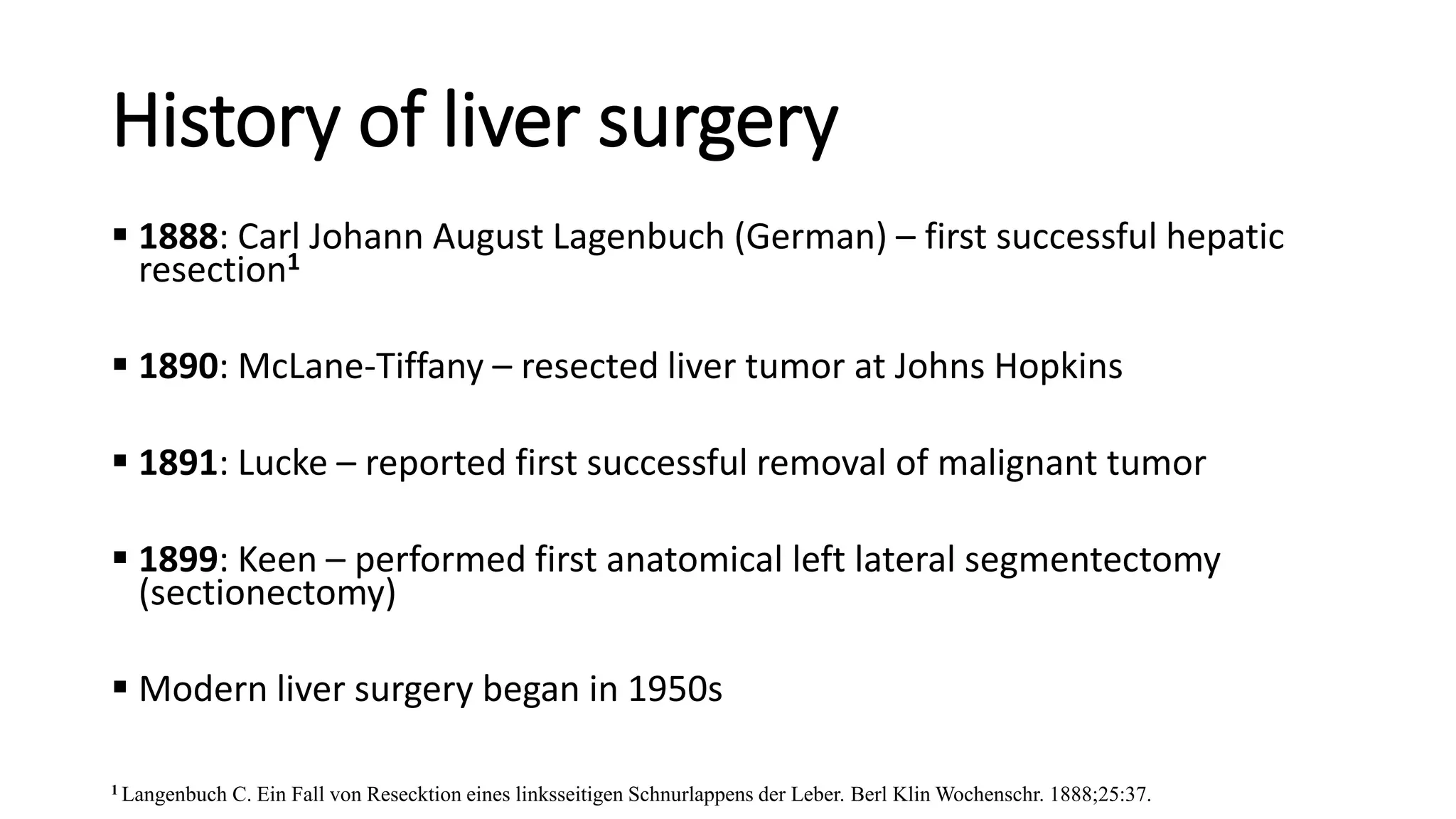 History of liver surgery

▪ **1888**: Carl Johann August Lagenbuch (German) – first successful hepatic resection$^1$

▪ **1890**: McLane-Tiffany – resected liver tumor at Johns Hopkins

▪ **1891**: Lucke – reported first successful removal of malignant tumor

▪ **1899**: Keen – performed first anatomical left lateral segmentectomy (sectionectomy)

▪ Modern liver surgery began in 1950s

$^1$ Langenbuch C. Ein Fall von Resecktion eines linksseitigen Schnurlappens der Leber. Berl Klin Wochenschr. 1888;25:37.